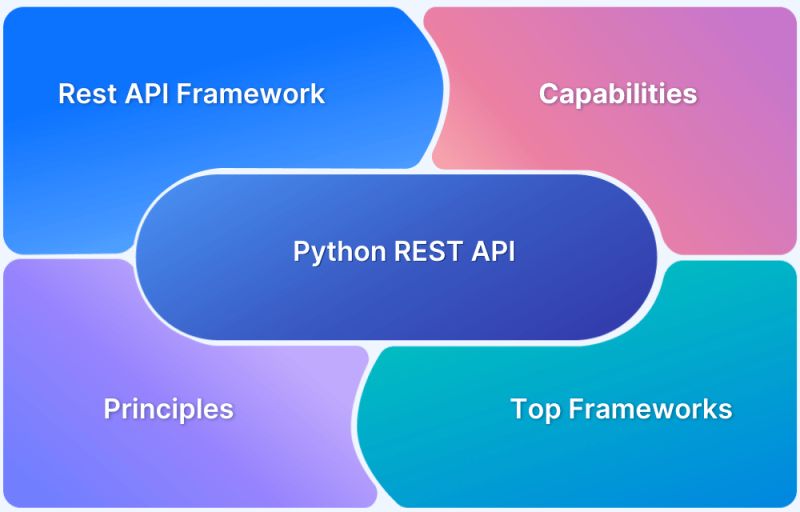 Rest API Framework

Capabilities

Python REST API

Principles

Top Frameworks